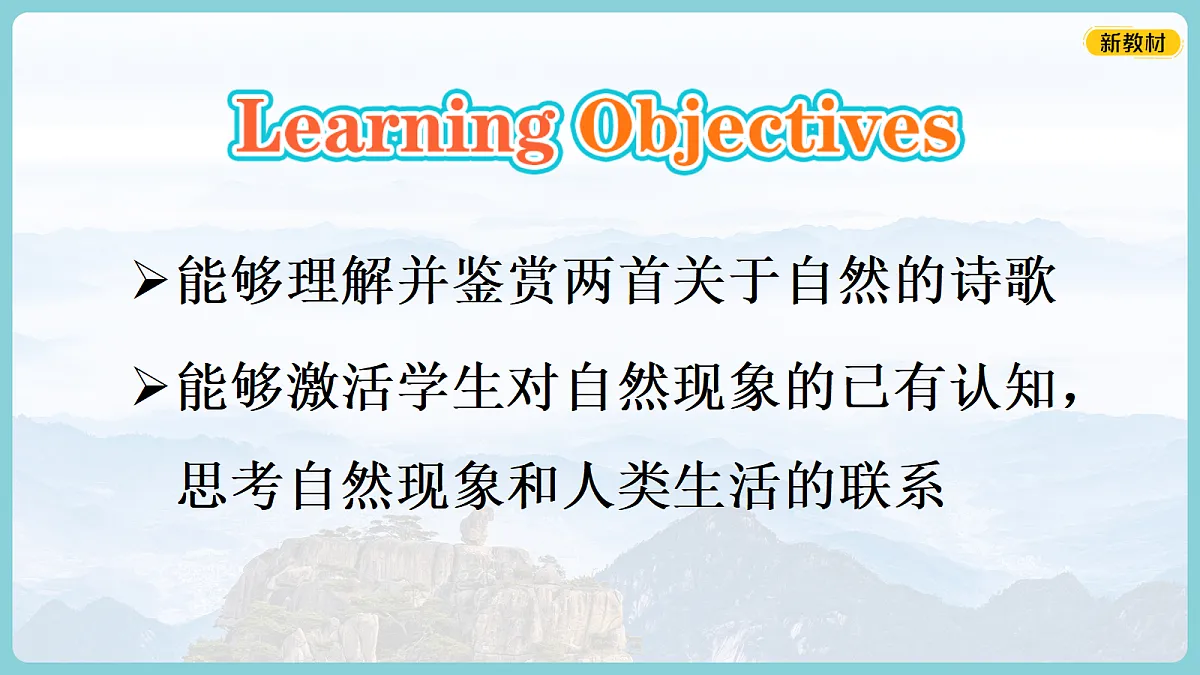 新教材

Learning Objectives

➢能够理解并鉴赏两首关于自然的诗歌

➢能够激活学生对自然现象的已有认知，思考自然现象和人类生活的联系